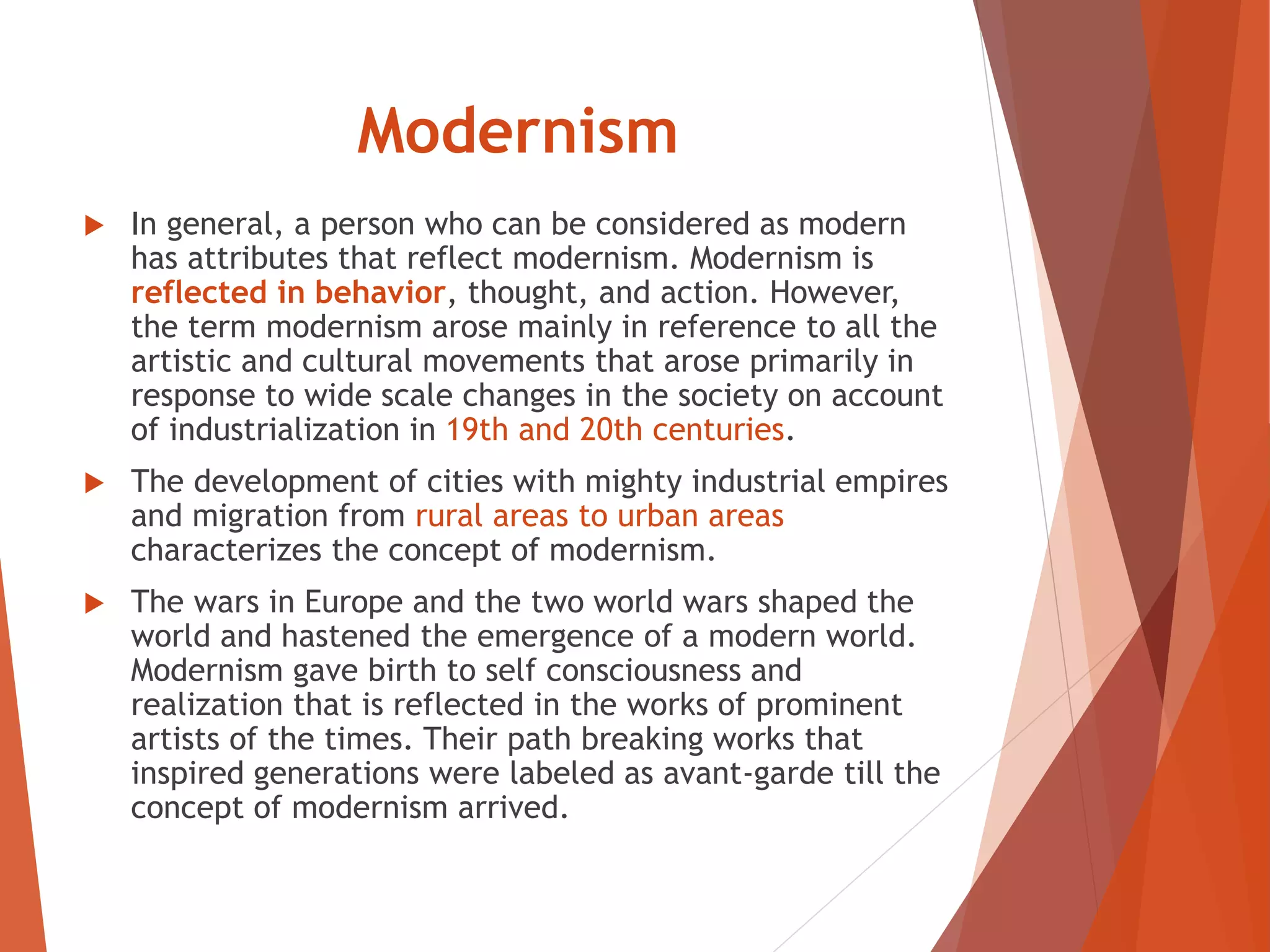 Modernism

In general, a person who can be considered as modern has attributes that reflect modernism. Modernism is reflected in behavior, thought, and action. However, the term modernism arose mainly in reference to all the artistic and cultural movements that arose primarily in response to wide scale changes in the society on account of industrialization in 19th and 20th centuries.

The development of cities with mighty industrial empires and migration from rural areas to urban areas characterizes the concept of modernism.

The wars in Europe and the two world wars shaped the world and hastened the emergence of a modern world. Modernism gave birth to self consciousness and realization that is reflected in the works of prominent artists of the times. Their path breaking works that inspired generations were labeled as avant-garde till the concept of modernism arrived.